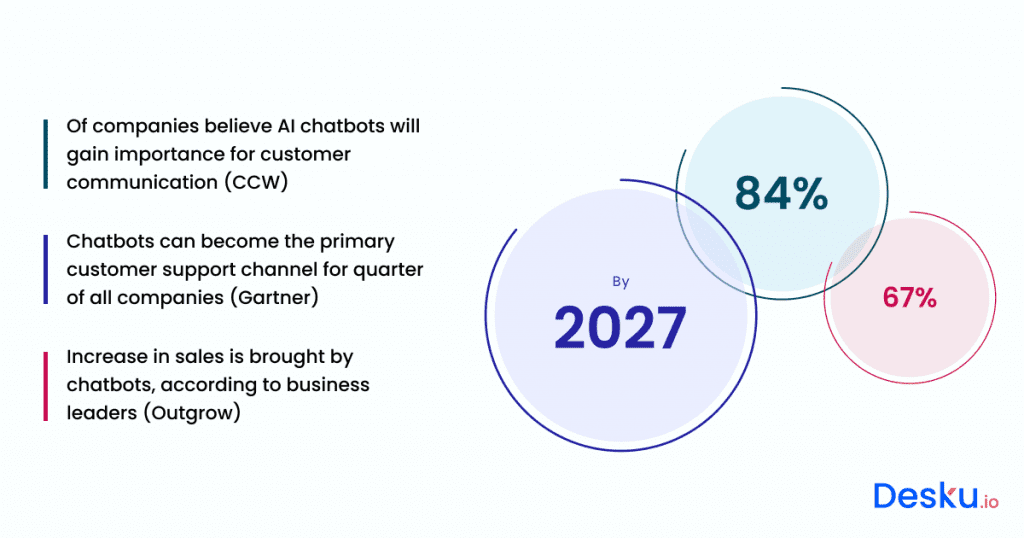 Of companies believe AI chatbots will gain importance for customer communication (CCW)

Chatbots can become the primary customer support channel for quarter of all companies (Gartner)

Increase in sales is brought by chatbots, according to business leaders (Outgrow)

84%

By

2027

67%

Desku.io